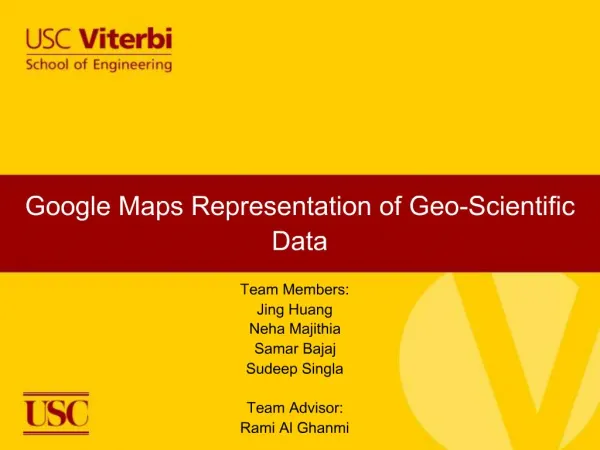 USC Viterbi
School of Engineering

Google Maps Representation of Geo-Scientific Data

Team Members:
Jing Huang
Neha Majithia
Samar Bajaj
Sudeep Singla

Team Advisor:
Rami Al Ghanmi

USC